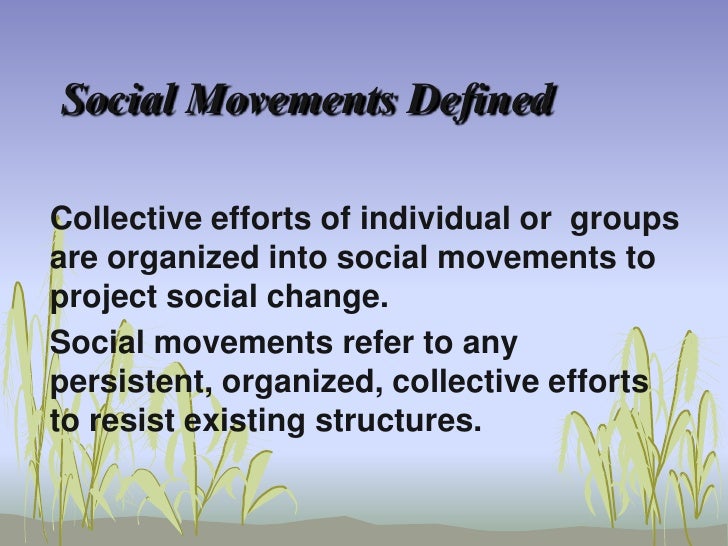 Social Movements Defined

Collective efforts of individual or groups are organized into social movements to project social change.

Social movements refer to any persistent, organized, collective efforts to resist existing structures.